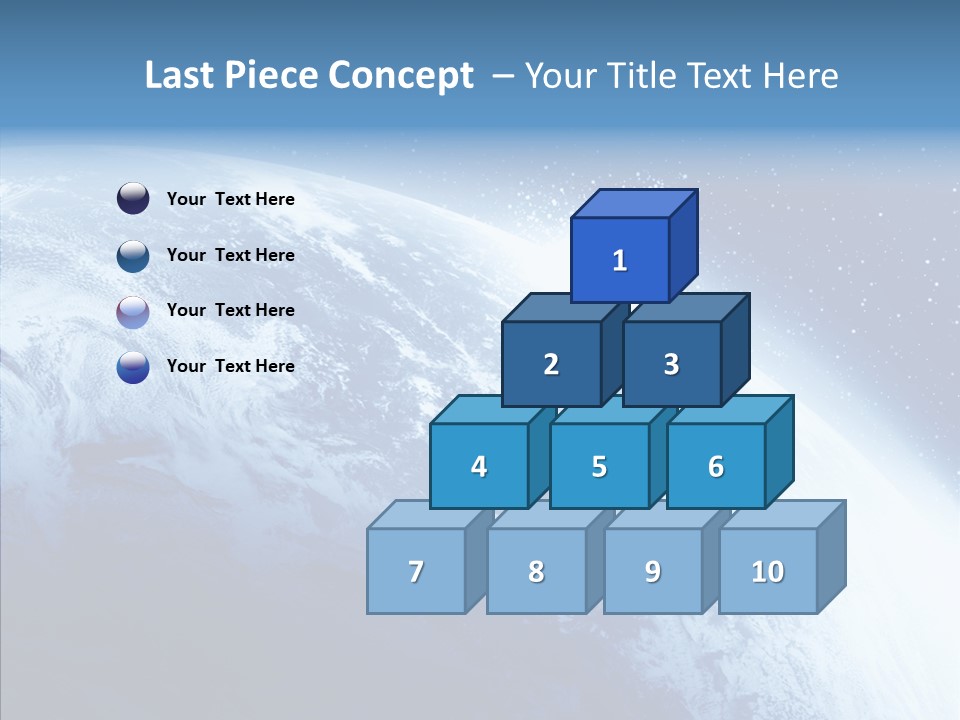 Last Piece Concept – Your Title Text Here

Your Text Here

Your Text Here

Your Text Here

Your Text Here

1

2 3

4 5 6

7 8 9 10